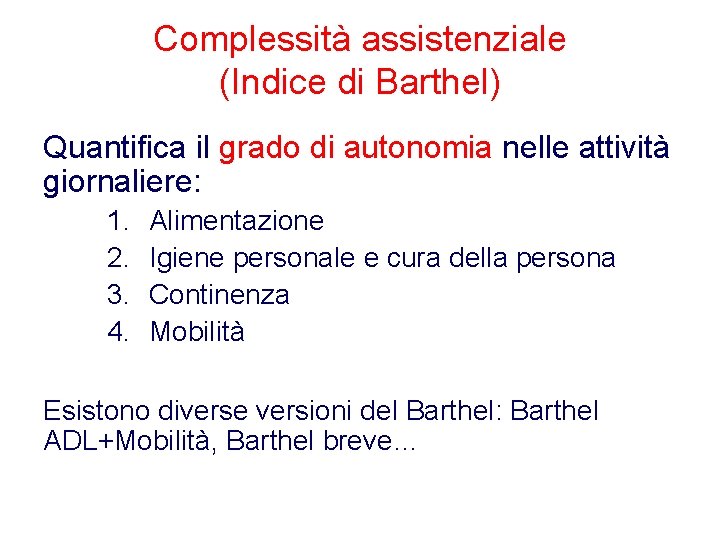 Complessità assistenziale
(Indice di Barthel)

Quantifica il grado di autonomia nelle attività giornaliere:

1. Alimentazione
2. Igiene personale e cura della persona
3. Continenza
4. Mobilità

Esistono diverse versioni del Barthel: Barthel ADL+Mobilità, Barthel breve…